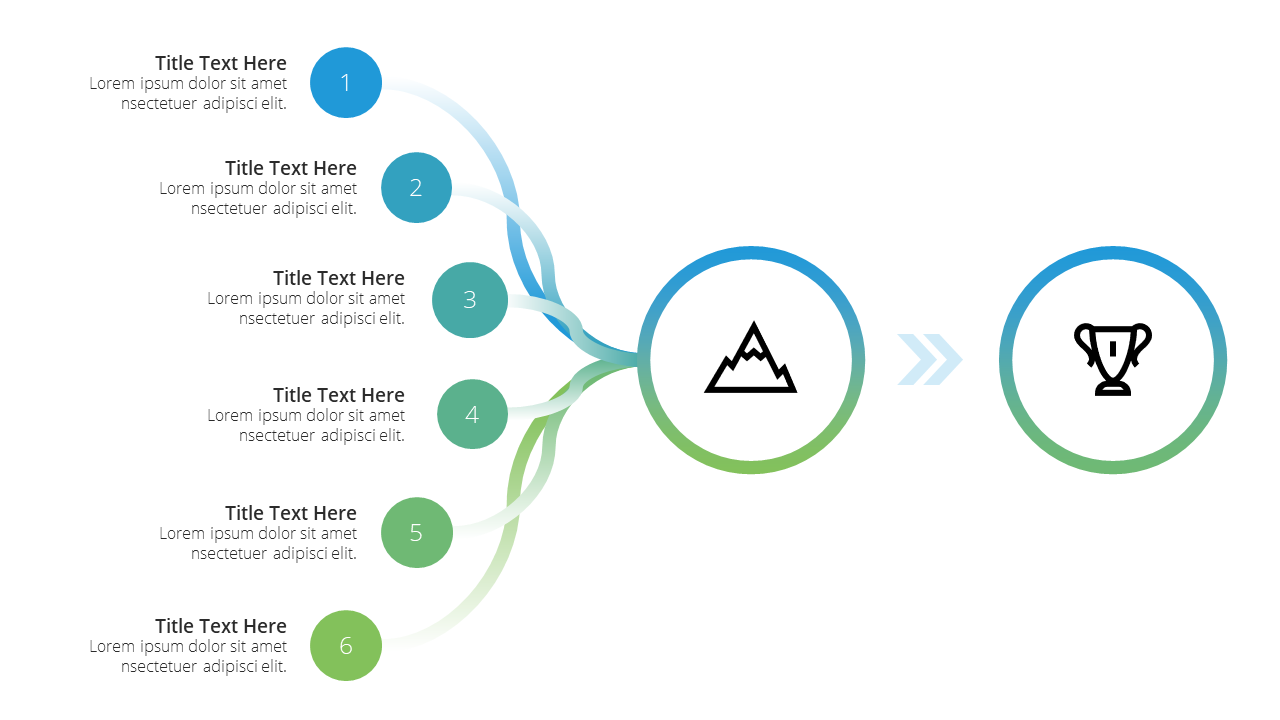 Title Text Here
Lorem ipsum dolor sit amet nsectetuer adipisci elit.

1

Title Text Here
Lorem ipsum dolor sit amet nsectetuer adipisci elit.

2

Title Text Here
Lorem ipsum dolor sit amet nsectetuer adipisci elit.

3

Title Text Here
Lorem ipsum dolor sit amet nsectetuer adipisci elit.

4

Title Text Here
Lorem ipsum dolor sit amet nsectetuer adipisci elit.

5

Title Text Here
Lorem ipsum dolor sit amet nsectetuer adipisci elit.

6